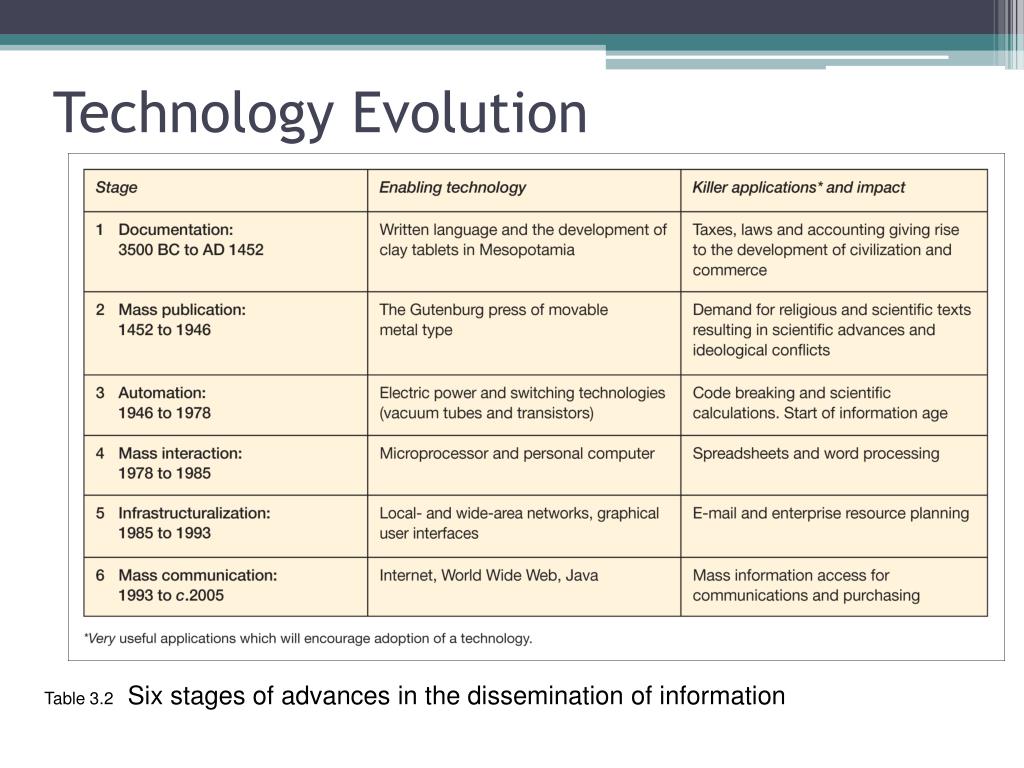 Technology Evolution

| Stage | Enabling technology | Killer applications* and impact |
|---|---|---|
| 1 Documentation: 3500 BC to AD 1452 | Written language and the development of clay tablets in Mesopotamia | Taxes, laws and accounting giving rise to the development of civilization and commerce |
| 2 Mass publication: 1452 to 1946 | The Gutenburg press of movable metal type | Demand for religious and scientific texts resulting in scientific advances and ideological conflicts |
| 3 Automation: 1946 to 1978 | Electric power and switching technologies (vacuum tubes and transistors) | Code breaking and scientific calculations. Start of information age |
| 4 Mass interaction: 1978 to 1985 | Microprocessor and personal computer | Spreadsheets and word processing |
| 5 Infrastructuralization: 1985 to 1993 | Local- and wide-area networks, graphical user interfaces | E-mail and enterprise resource planning |
| 6 Mass communication: 1993 to c.2005 | Internet, World Wide Web, Java | Mass information access for communications and purchasing |

*Very useful applications which will encourage adoption of a technology.

Table 3.2 Six stages of advances in the dissemination of information